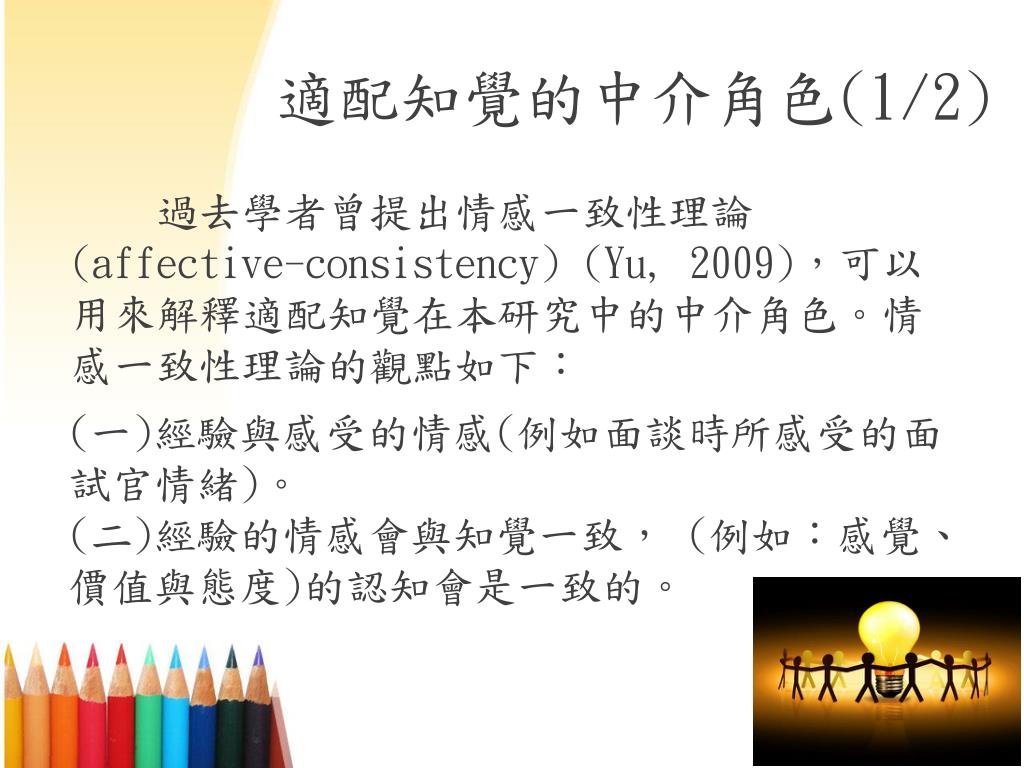 適配知覺的中介角色(1/2)

過去學者曾提出情感一致性理論(affective-consistency)(Yu, 2009)，可以用來解釋適配知覺在本研究中的中介角色。情感一致性理論的觀點如下：

(一)經驗與感受的情感(例如面談時所感受的面試官情緒)。
(二)經驗的情感會與知覺一致，(例如：感覺、價值與態度)的認知會是一致的。